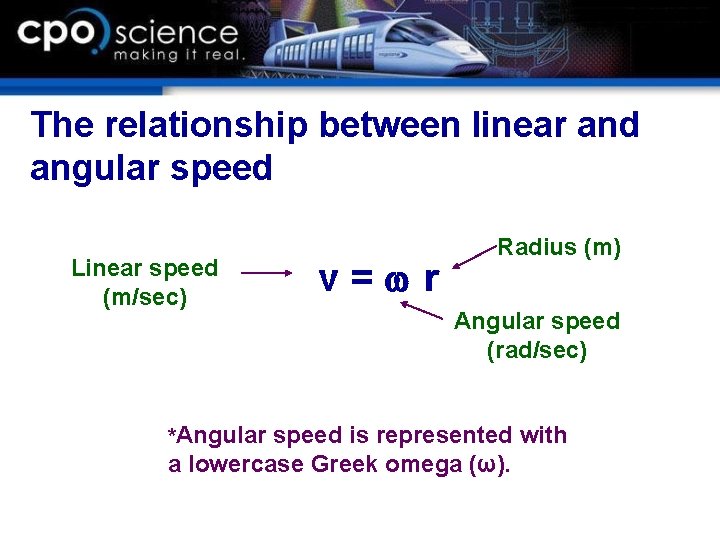 cpo science
making it real.

The relationship between linear and angular speed

Linear speed (m/sec)

$v = \omega r$

Radius (m)

Angular speed (rad/sec)

*Angular speed is represented with a lowercase Greek omega (ω).